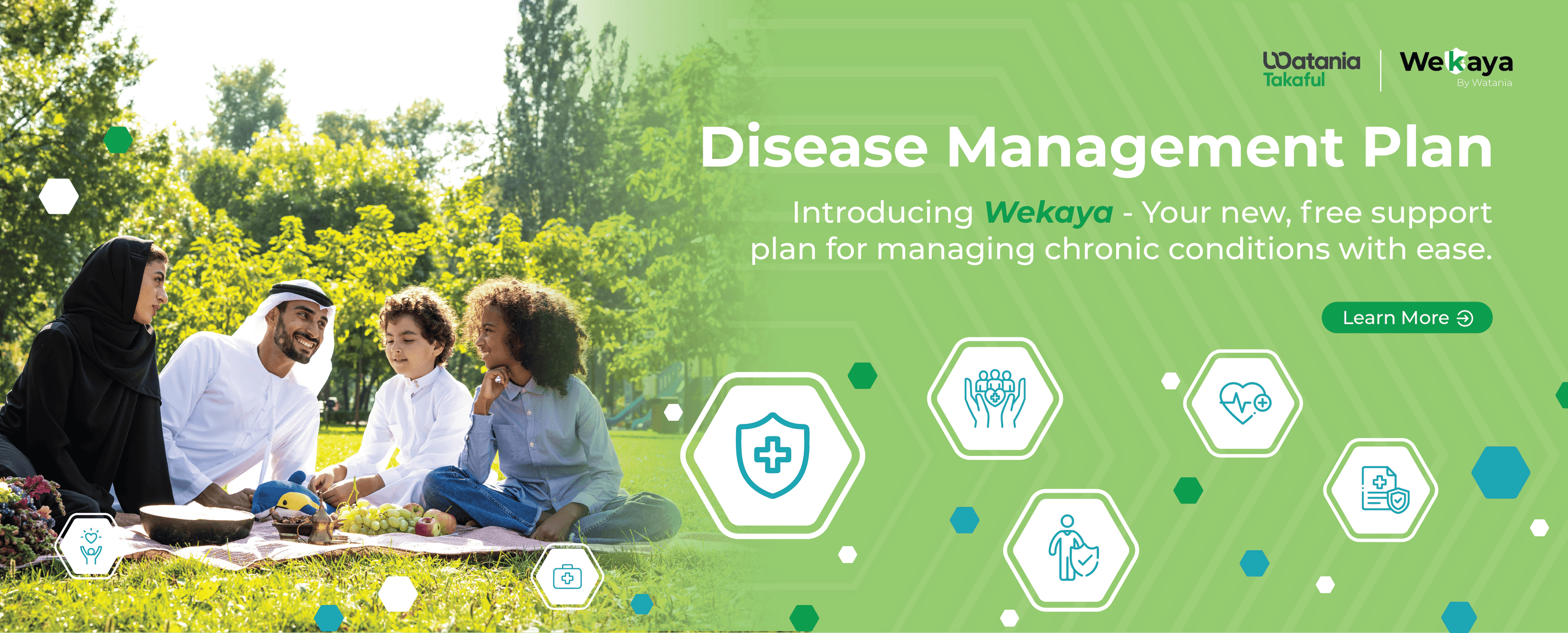 Watania Takaful

Wekaya By Watania

Disease Management Plan

Introducing Wekaya - Your new, free support plan for managing chronic conditions with ease.

Learn More